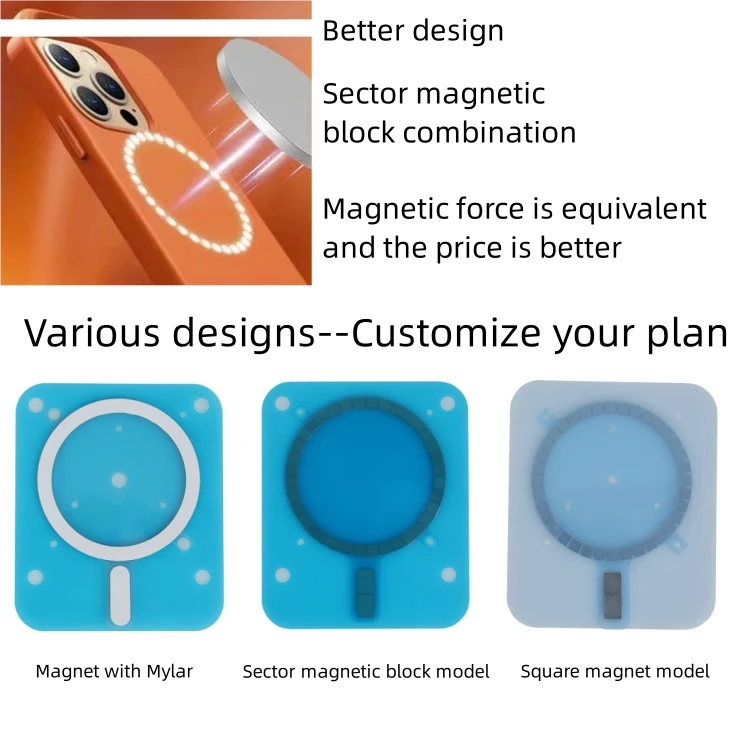 Better design

Sector magnetic block combination

Magnetic force is equivalent and the price is better

Various designs--Customize your plan

Magnet with Mylar

Sector magnetic block model

Square magnet model